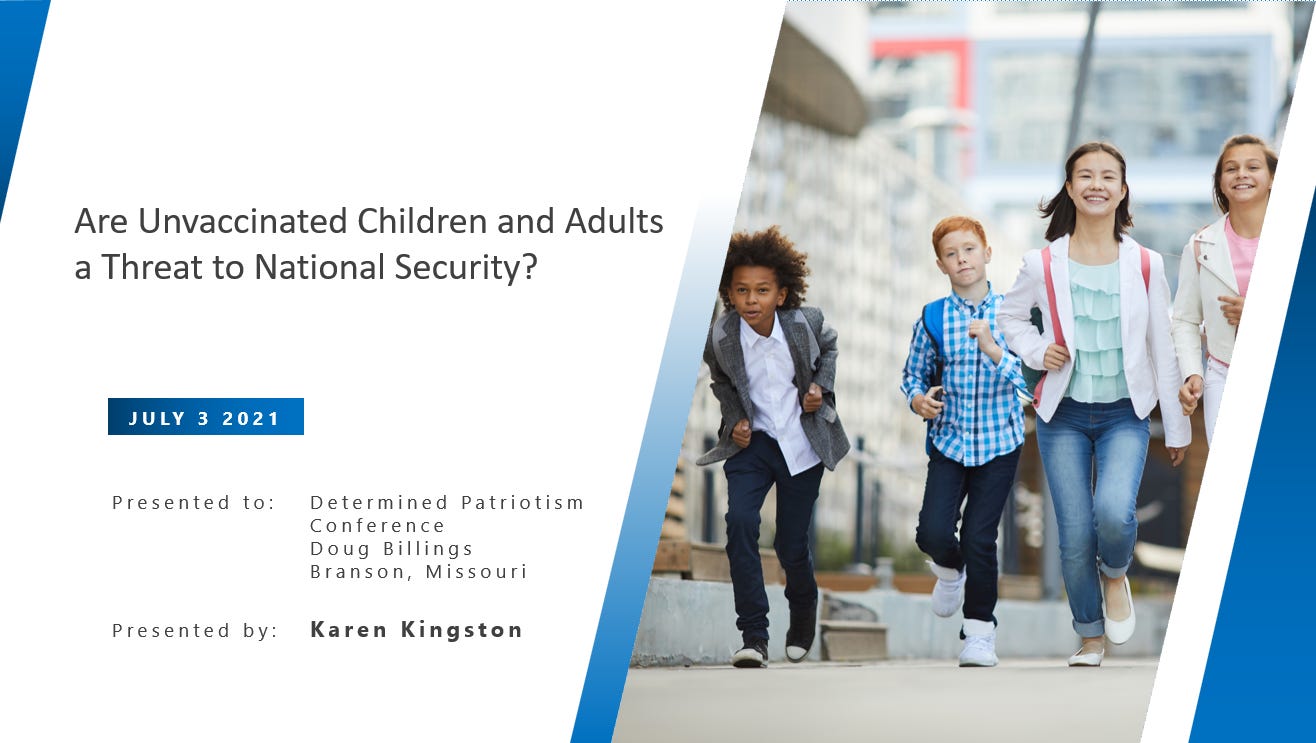 Are Unvaccinated Children and Adults a Threat to National Security?

JULY 3 2021

Presented to: Determined Patriotism Conference
Doug Billings
Branson, Missouri

Presented by: Karen Kingston